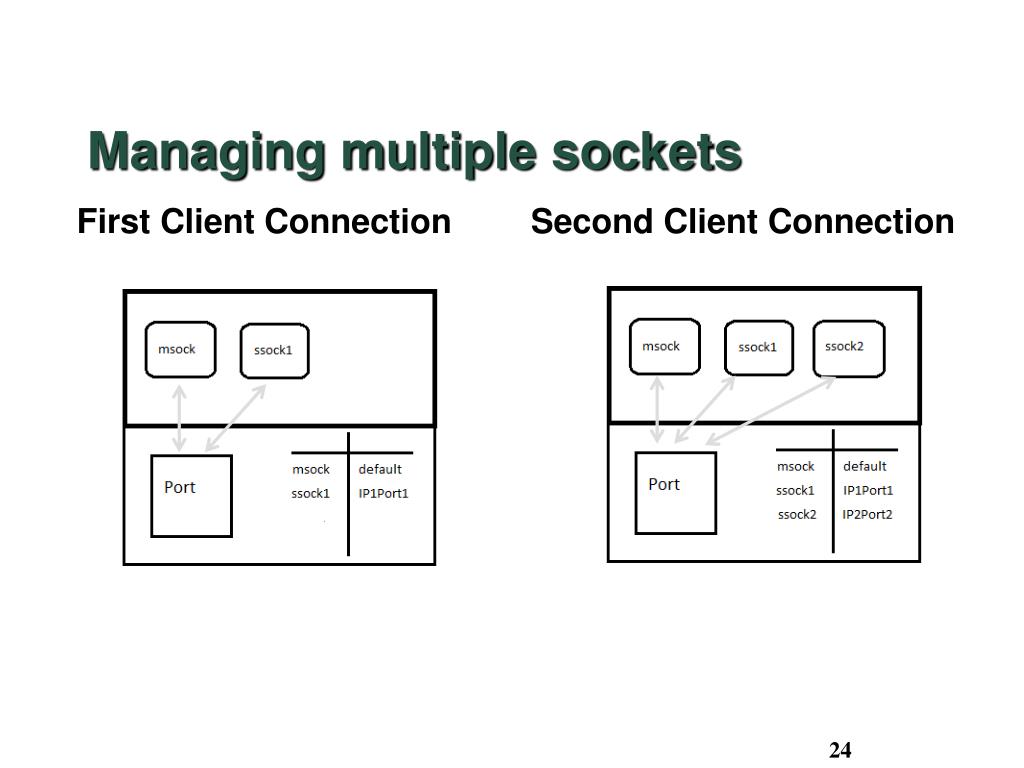 Managing multiple sockets

First Client Connection

msock

ssock1

Port

| msock | default |
|---|---|
| ssock1 | IP1Port1 |

Second Client Connection

msock

ssock1

ssock2

Port

| msock | default |
|---|---|
| ssock1 | IP1Port1 |
| ssock2 | IP2Port2 |

24